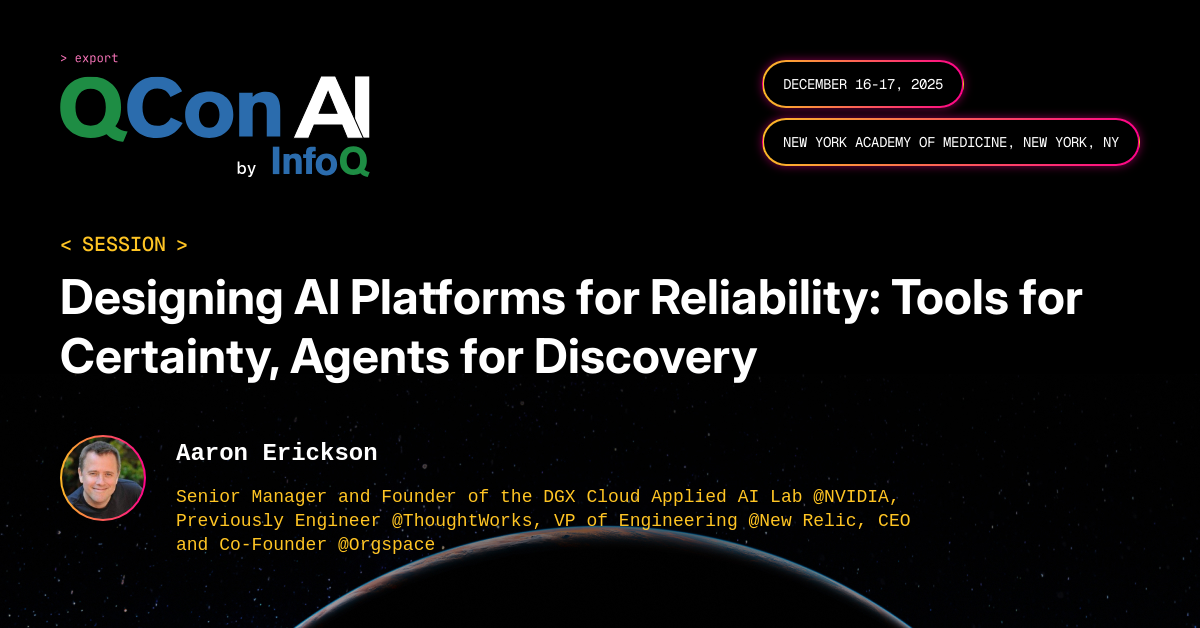 > export

QCon AI

by InfoQ

DECEMBER 16-17, 2025

NEW YORK ACADEMY OF MEDICINE, NEW YORK, NY

< SESSION >

Designing AI Platforms for Reliability: Tools for Certainty, Agents for Discovery

Aaron Erickson

Senior Manager and Founder of the DGX Cloud Applied AI Lab @NVIDIA, Previously Engineer @ThoughtWorks, VP of Engineering @New Relic, CEO and Co-Founder @Orgspace